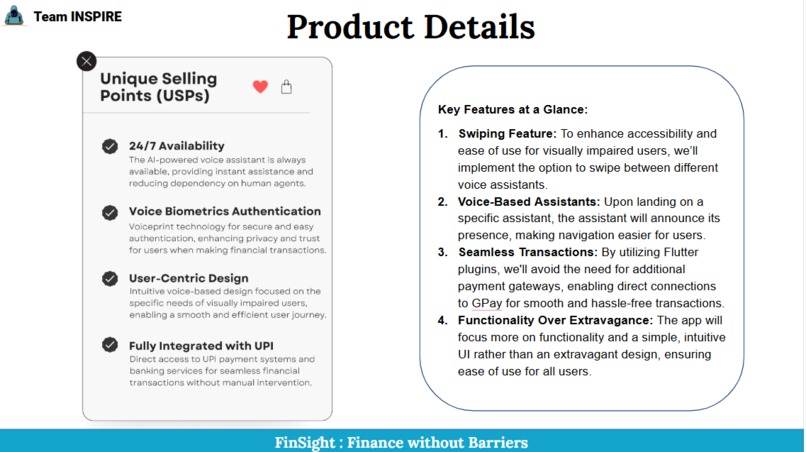 Team INSPIRE

Product Details

Unique Selling Points (USPs)

24/7 Availability
The AI-powered voice assistant is always available, providing instant assistance and reducing dependency on human agents.

Voice Biometrics Authentication
Voiceprint technology for secure and easy authentication, enhancing privacy and trust for users when making financial transactions.

User-Centric Design
Intuitive voice-based design focused on the specific needs of visually impaired users, enabling a smooth and efficient user journey.

Fully Integrated with UPI
Direct access to UPI payment systems and banking services for seamless financial transactions without manual intervention.

Key Features at a Glance:

1. Swiping Feature: To enhance accessibility and ease of use for visually impaired users, we'll implement the option to swipe between different voice assistants.
2. Voice-Based Assistants: Upon landing on a specific assistant, the assistant will announce its presence, making navigation easier for users.
3. Seamless Transactions: By utilizing Flutter plugins, we'll avoid the need for additional payment gateways, enabling direct connections to GPay for smooth and hassle-free transactions.
4. Functionality Over Extravagance: The app will focus more on functionality and a simple, intuitive UI rather than an extravagant design, ensuring ease of use for all users.

FinSight : Finance without Barriers